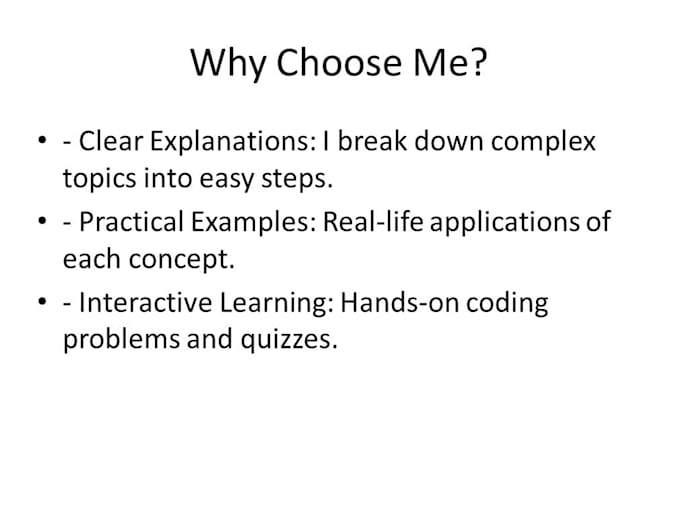 Why Choose Me?

• - Clear Explanations: I break down complex topics into easy steps.

• - Practical Examples: Real-life applications of each concept.

• - Interactive Learning: Hands-on coding problems and quizzes.